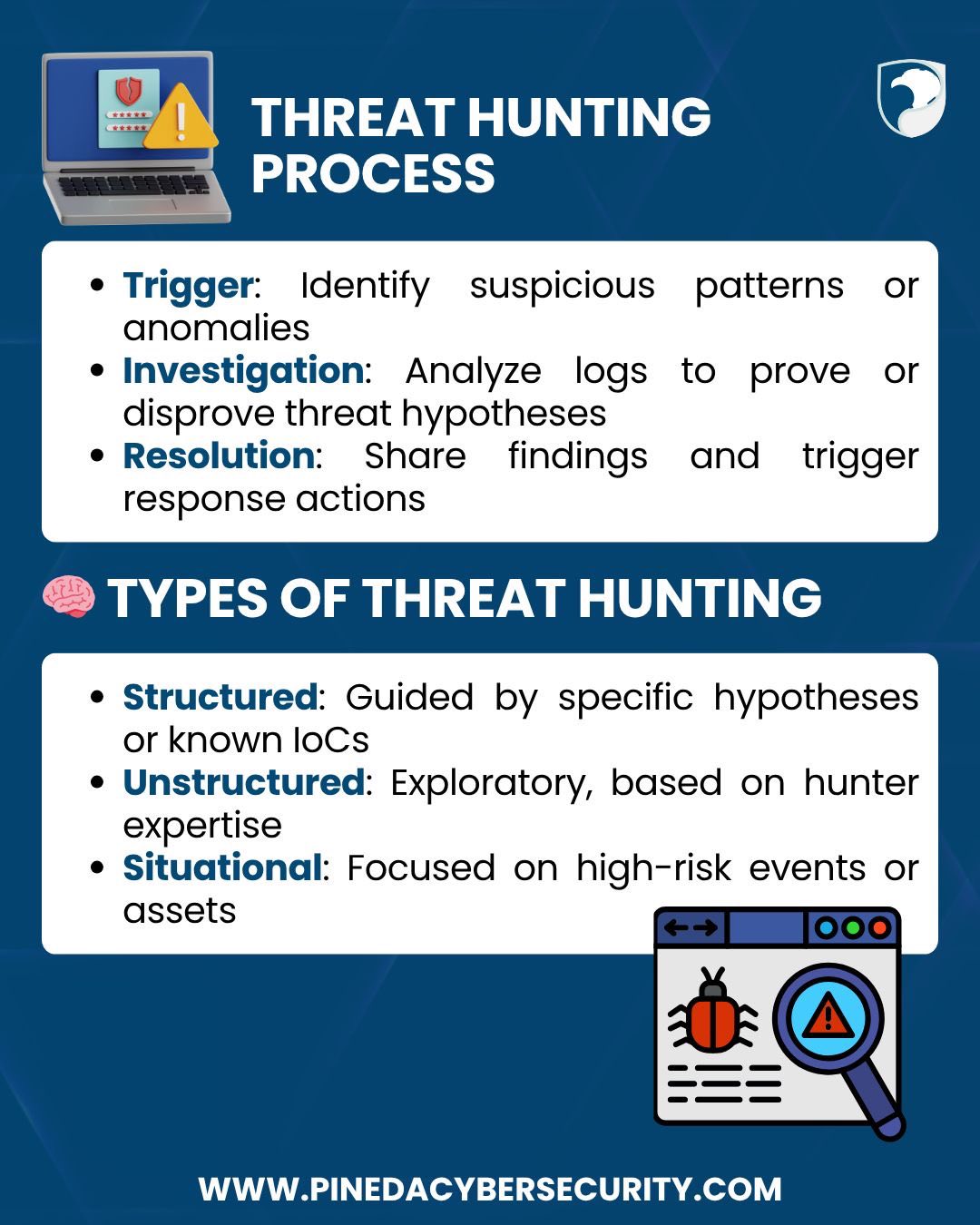 THREAT HUNTING PROCESS

- Trigger: Identify suspicious patterns or anomalies
- Investigation: Analyze logs to prove or disprove threat hypotheses
- Resolution: Share findings and trigger response actions

🧠 TYPES OF THREAT HUNTING

- Structured: Guided by specific hypotheses or known IoCs
- Unstructured: Exploratory, based on hunter expertise
- Situational: Focused on high-risk events or assets

WWW.PINEDACYBERSECURITY.COM